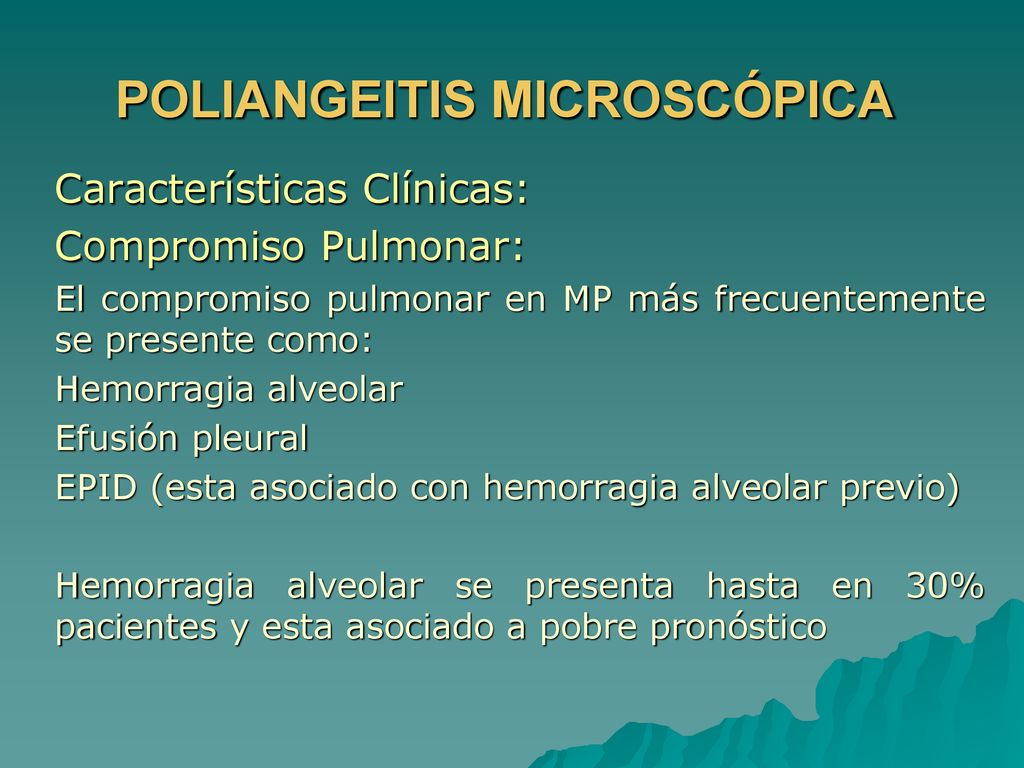 POLIANGEITIS MICROSCÓPICA

Características Clínicas:

Compromiso Pulmonar:

El compromiso pulmonar en MP más frecuentemente se presente como:

Hemorragia alveolar

Efusión pleural

EPID (esta asociado con hemorragia alveolar previo)

Hemorragia alveolar se presenta hasta en 30% pacientes y esta asociado a pobre pronóstico